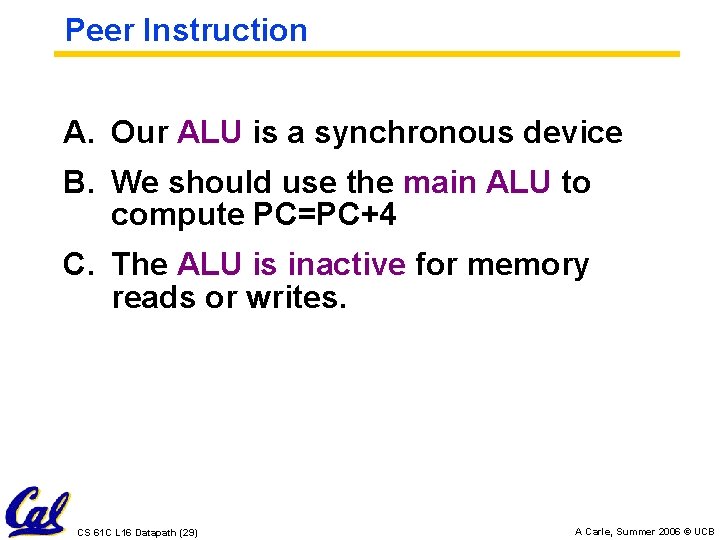 Peer Instruction

A. Our ALU is a synchronous device

B. We should use the main ALU to compute PC=PC+4

C. The ALU is inactive for memory reads or writes.

Cal

CS 61C L16 Datapath (29)

A Carle, Summer 2006 © UCB